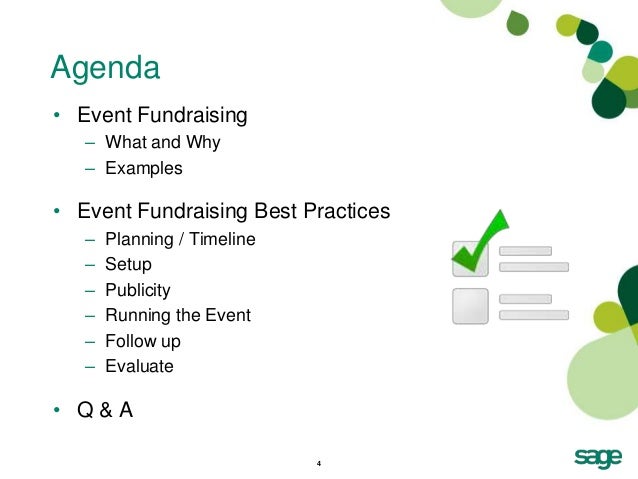 Agenda

• Event Fundraising
– What and Why
– Examples

• Event Fundraising Best Practices
– Planning / Timeline
– Setup
– Publicity
– Running the Event
– Follow up
– Evaluate

• Q & A

4

sage